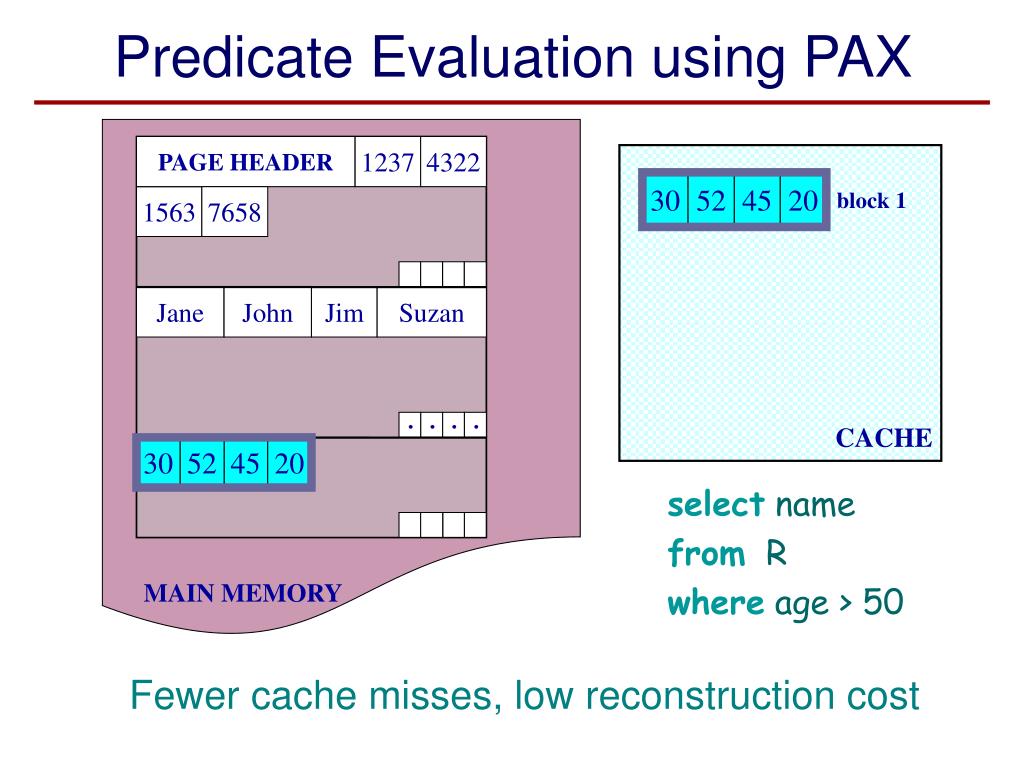 Predicate Evaluation using PAX

PAGE HEADER 1237 4322
1563 7658

Jane John Jim Suzan

. . . .

30 52 45 20

MAIN MEMORY

30 52 45 20 block 1

CACHE

select name
from R
where age > 50

Fewer cache misses, low reconstruction cost